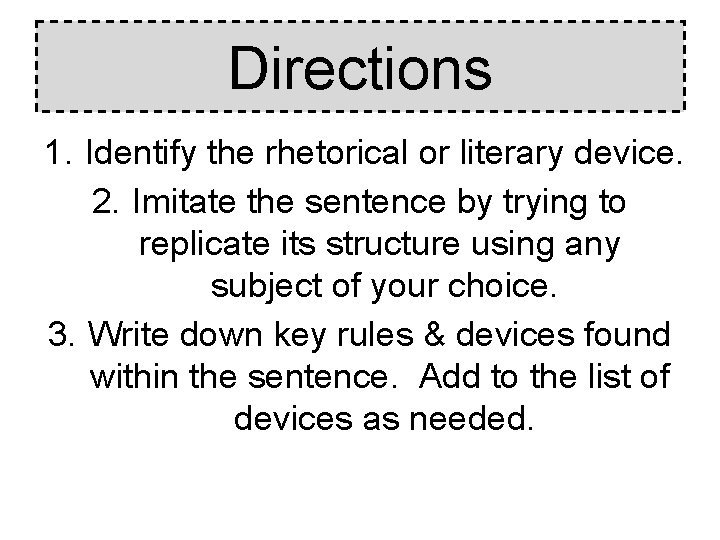 Directions

1. Identify the rhetorical or literary device.

2. Imitate the sentence by trying to replicate its structure using any subject of your choice.

3. Write down key rules & devices found within the sentence. Add to the list of devices as needed.